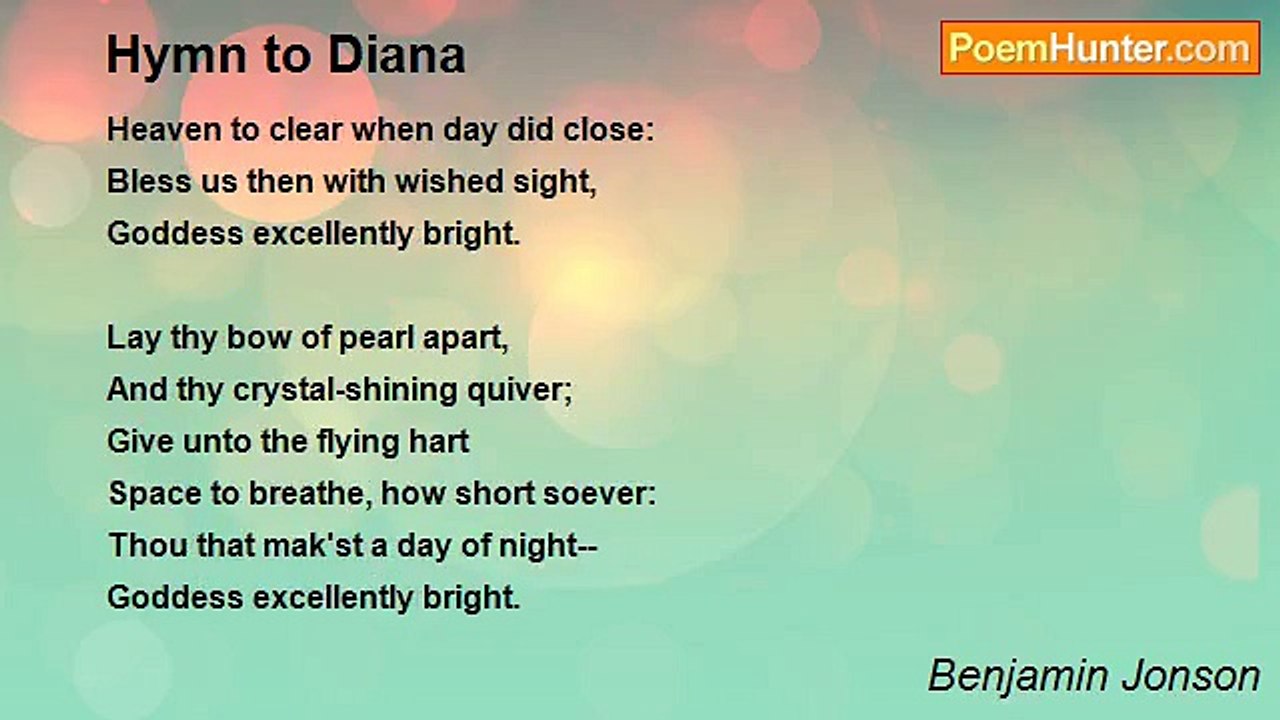 Hymn to Diana

PoemHunter.com

Heaven to clear when day did close:
Bless us then with wished sight,
Goddess excellently bright.

Lay thy bow of pearl apart,
And thy crystal-shining quiver;
Give unto the flying hart
Space to breathe, how short soever:
Thou that mak'st a day of night--
Goddess excellently bright.

Benjamin Jonson